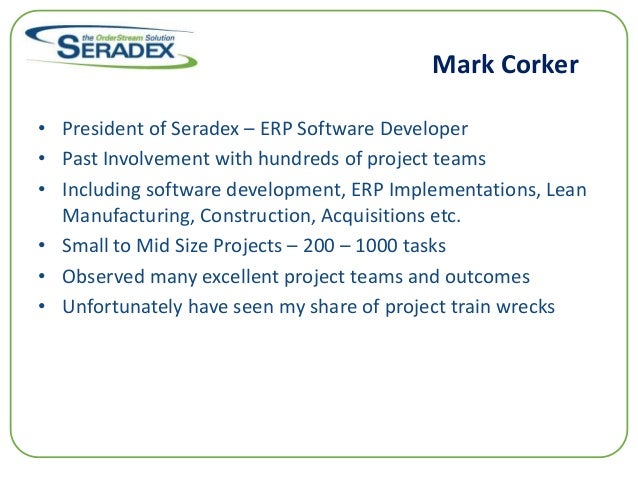 the OrderStream Solution
SERADEX

Mark Corker

• President of Seradex – ERP Software Developer
• Past Involvement with hundreds of project teams
• Including software development, ERP Implementations, Lean Manufacturing, Construction, Acquisitions etc.
• Small to Mid Size Projects – 200 – 1000 tasks
• Observed many excellent project teams and outcomes
• Unfortunately have seen my share of project train wrecks